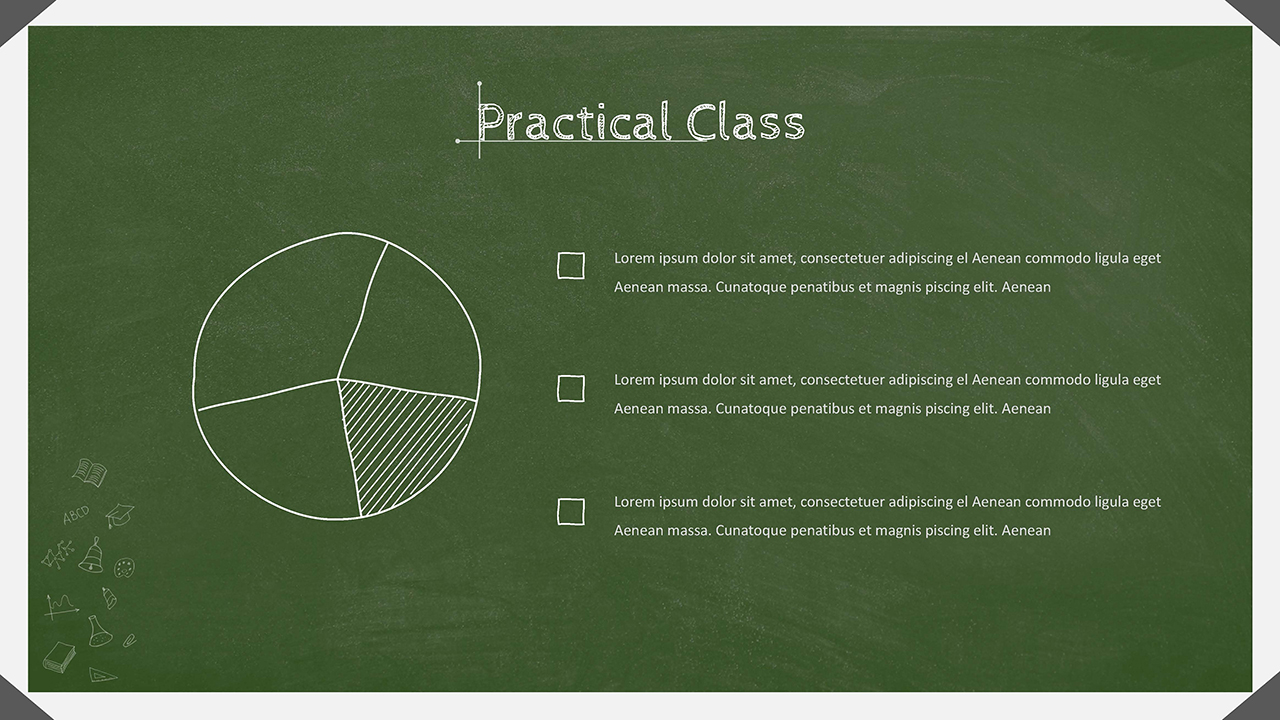 Practical Class

Lorem ipsum dolor sit amet, consectetuer adipiscing el Aenean commodo ligula eget Aenean massa. Cunatoque penatibus et magnis piscing elit. Aenean

Lorem ipsum dolor sit amet, consectetuer adipiscing el Aenean commodo ligula eget Aenean massa. Cunatoque penatibus et magnis piscing elit. Aenean

Lorem ipsum dolor sit amet, consectetuer adipiscing el Aenean commodo ligula eget Aenean massa. Cunatoque penatibus et magnis piscing elit. Aenean

ABCD